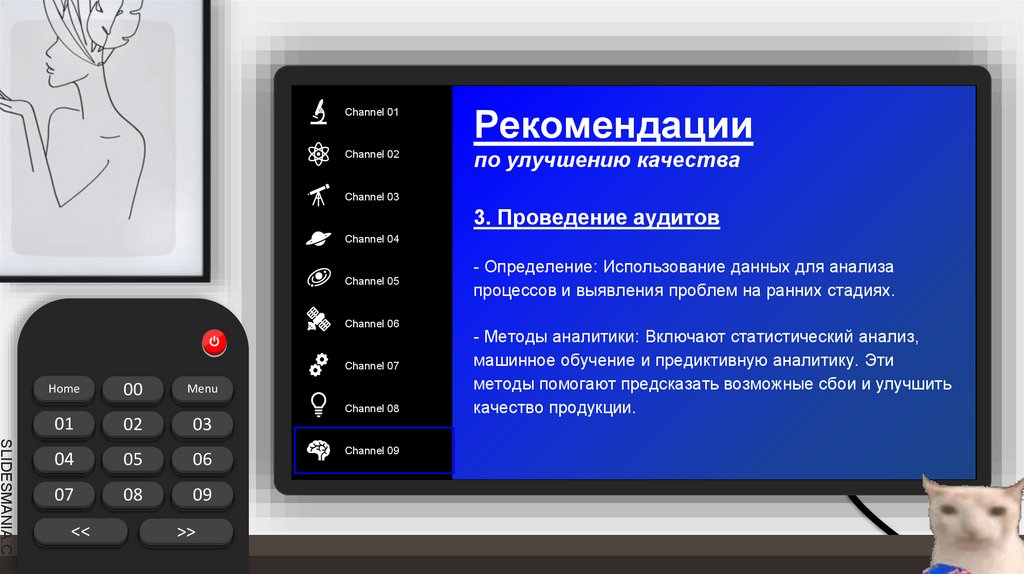 Channel 01
Channel 02
Channel 03
Channel 04
Channel 05
Channel 06
Channel 07
Channel 08
Channel 09

Рекомендации
по улучшению качества

3. Проведение аудитов

- Определение: Использование данных для анализа процессов и выявления проблем на ранних стадиях.

- Методы аналитики: Включают статистический анализ, машинное обучение и предиктивную аналитику. Эти методы помогают предсказать возможные сбои и улучшить качество продукции.

Home
00
Menu
01
02
03
04
05
06
07
08
09
<<
>>

SLIDESMANIA.C